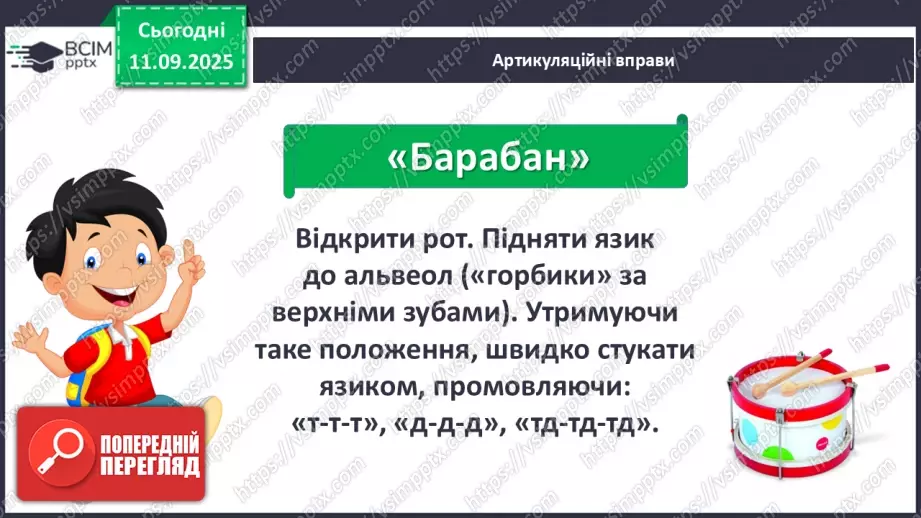 ВСІМ pptx

Сьогодні 11.09.2025

Артикуляційні вправи

«Барабан»

Відкрити рот. Підняти язик до альвеол («горбики» за верхніми зубами). Утримуючи таке положення, швидко стукати язиком, промовляючи: «т-т-т», «д-д-д», «тд-тд-тд».

ПОПЕРЕДНІЙ ПЕРЕГЛЯД

https://vsimpptx.com